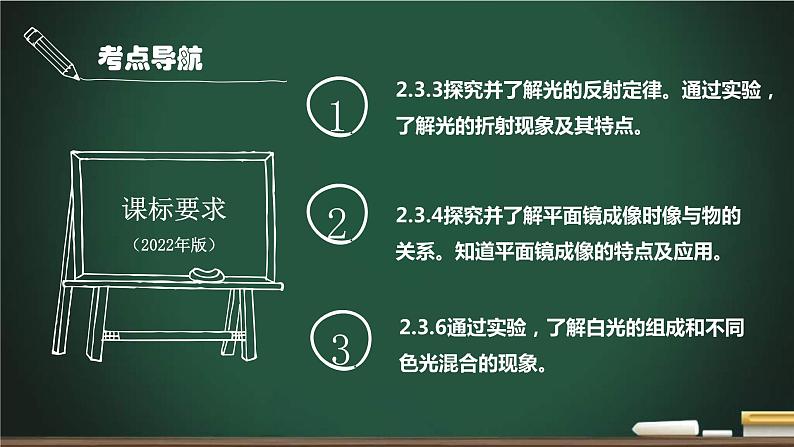 考点导航

课标要求
（2022年版）

1
2.3.3探究并了解光的反射定律。通过实验，了解光的折射现象及其特点。

2
2.3.4探究并了解平面镜成像时像与物的关系。知道平面镜成像的特点及应用。

3
2.3.6通过实验，了解白光的组成和不同色光混合的现象。